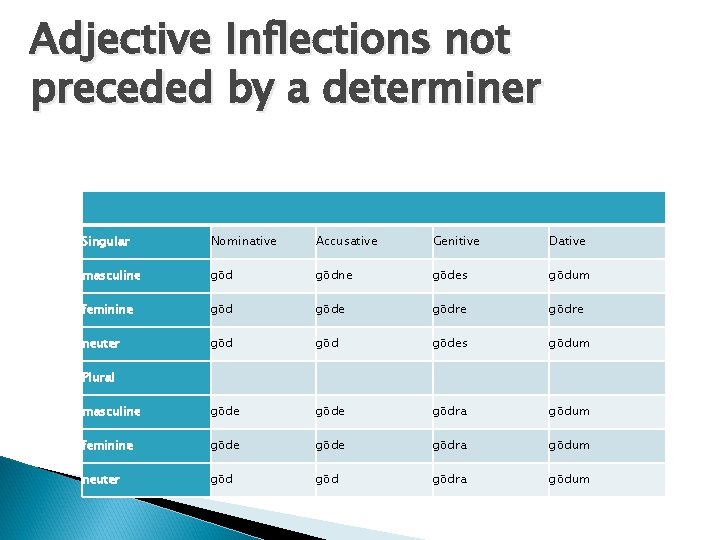 Adjective Inflections not preceded by a determiner

| | | | | |
|---|---|---|---|---|
| Singular | Nominative | Accusative | Genitive | Dative |
| masculine | gōd | gōdne | gōdes | gōdum |
| feminine | gōd | gōde | gōdre | gōdre |
| neuter | gōd | gōd | gōdes | gōdum |
| Plural | | | | |
| masculine | gōde | gōde | gōdra | gōdum |
| feminine | gōde | gōde | gōdra | gōdum |
| neuter | gōd | gōd | gōdra | gōdum |